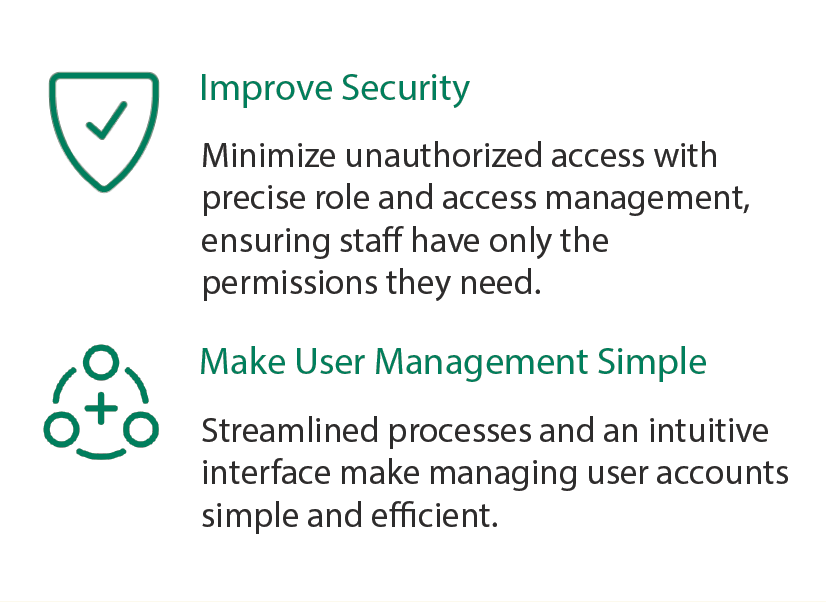 Improve Security

Minimize unauthorized access with precise role and access management, ensuring staff have only the permissions they need.

Make User Management Simple

Streamlined processes and an intuitive interface make managing user accounts simple and efficient.